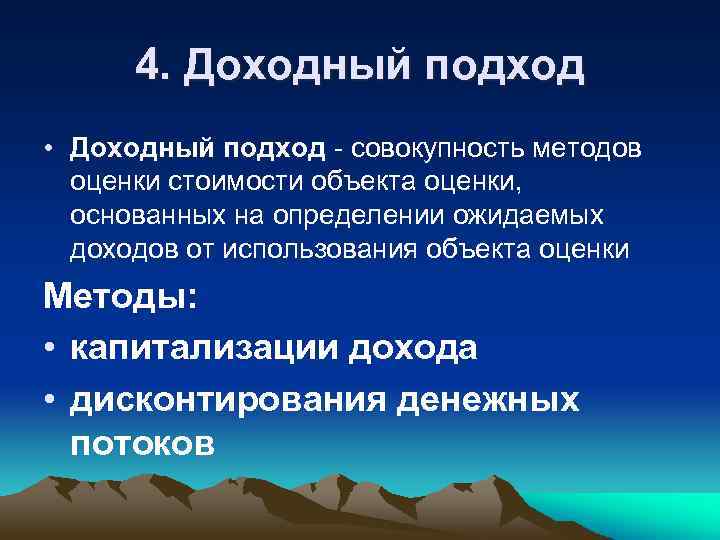 4. Доходный подход

• Доходный подход - совокупность методов оценки стоимости объекта оценки, основанных на определении ожидаемых доходов от использования объекта оценки

Методы:

• капитализации дохода

• дисконтирования денежных потоков